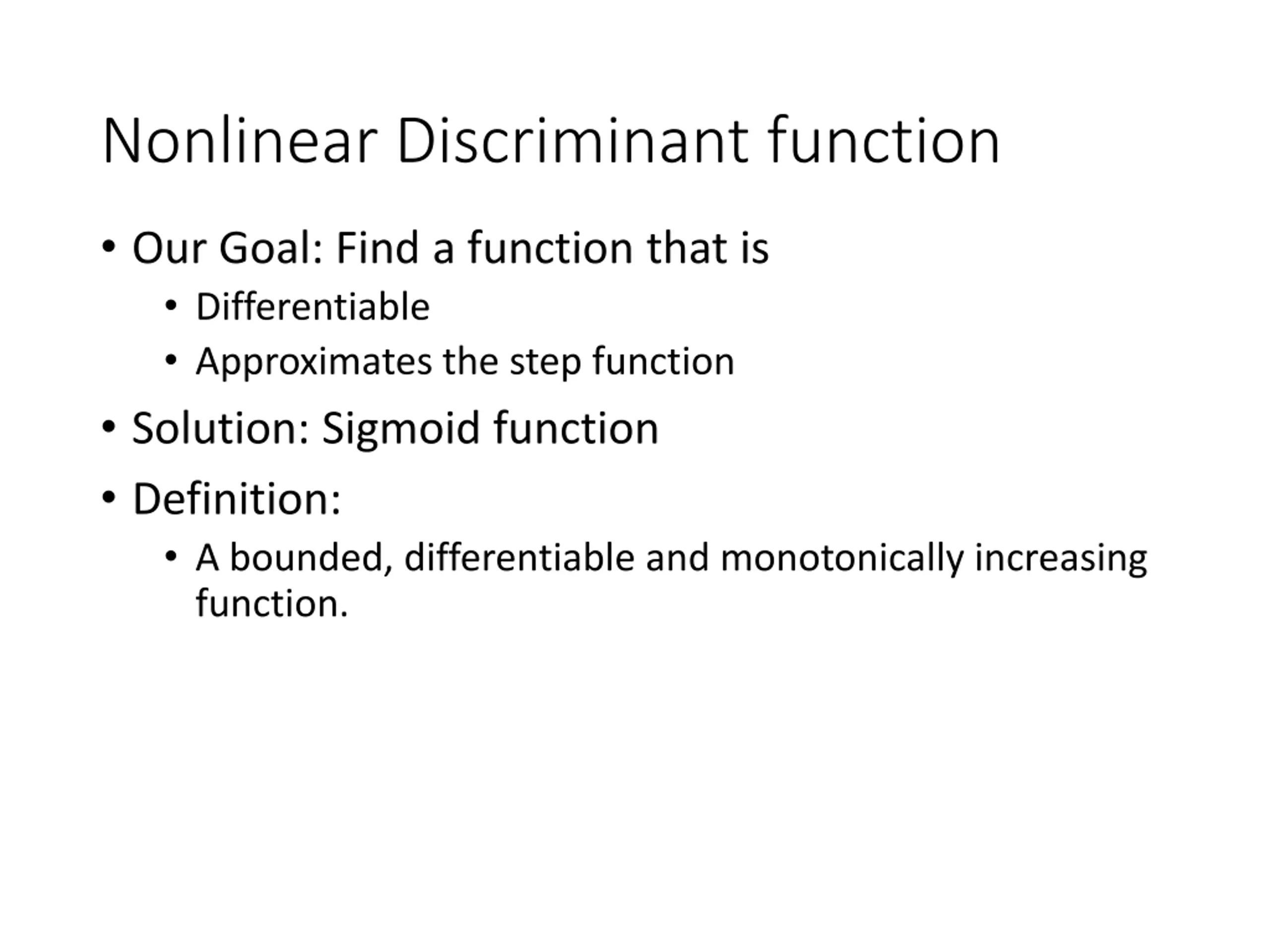 Nonlinear Discriminant function

• Our Goal: Find a function that is
  • Differentiable
  • Approximates the step function
• Solution: Sigmoid function
• Definition:
  • A bounded, differentiable and monotonically increasing function.